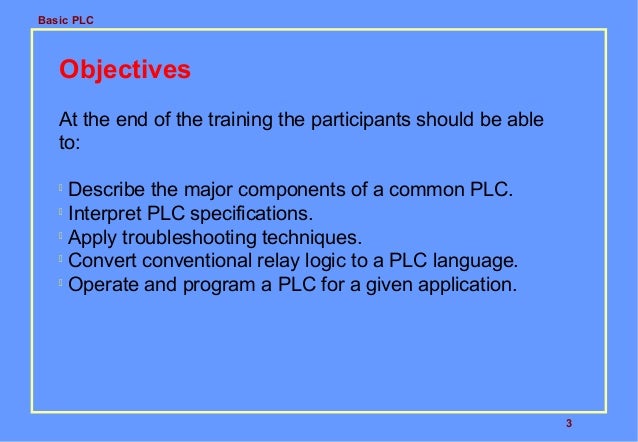 Basic PLC

Objectives

At the end of the training the participants should be able to:

Describe the major components of a common PLC.
Interpret PLC specifications.
Apply troubleshooting techniques.
Convert conventional relay logic to a PLC language.
Operate and program a PLC for a given application.

3